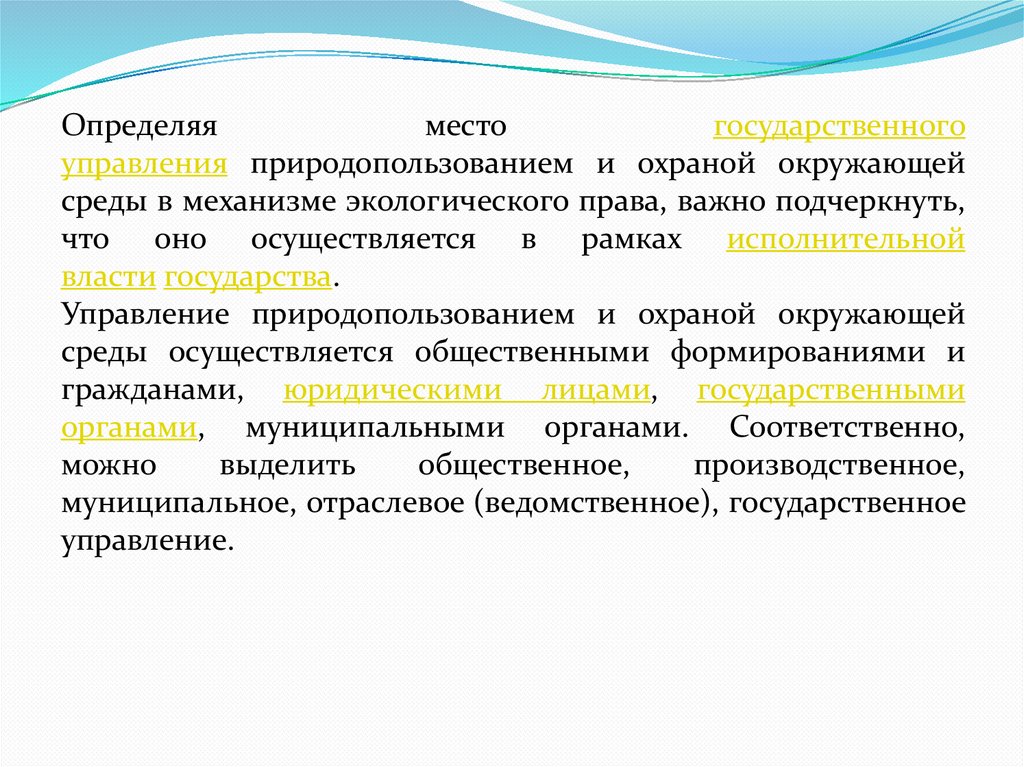 Определяя место государственного управления природопользованием и охраной окружающей среды в механизме экологического права, важно подчеркнуть, что оно осуществляется в рамках исполнительной власти государства.
Управление природопользованием и охраной окружающей среды осуществляется общественными формированиями и гражданами, юридическими лицами, государственными органами, муниципальными органами. Соответственно, можно выделить общественное, производственное, муниципальное, отраслевое (ведомственное), государственное управление.